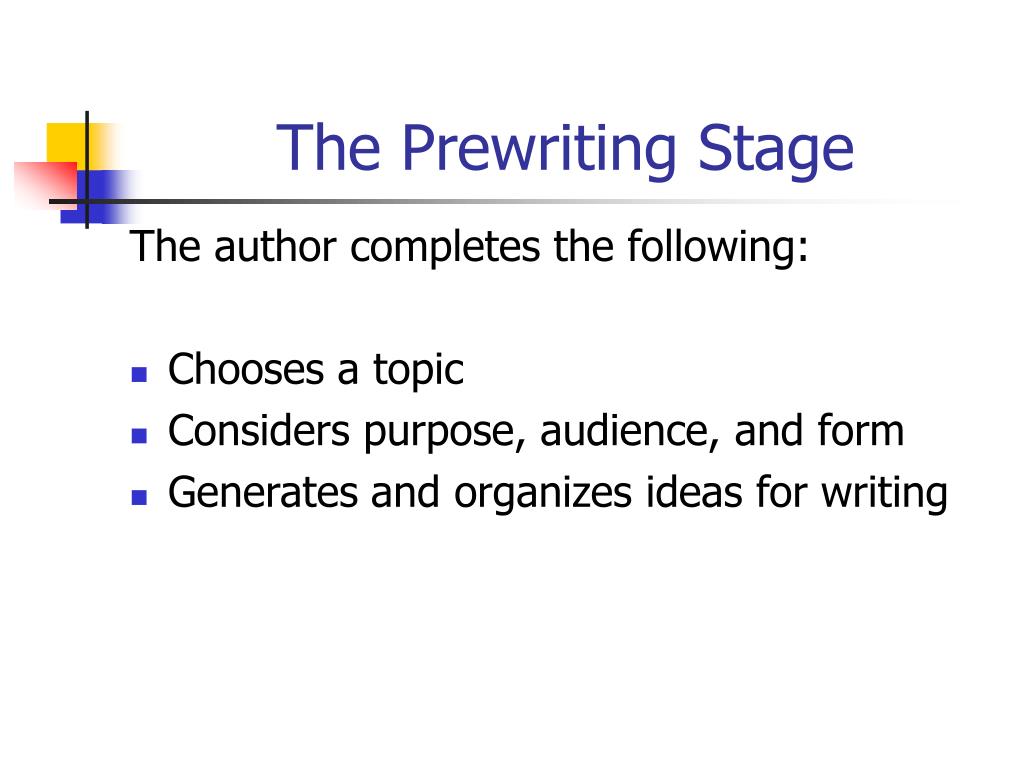 The Prewriting Stage

The author completes the following:

- Chooses a topic
- Considers purpose, audience, and form
- Generates and organizes ideas for writing